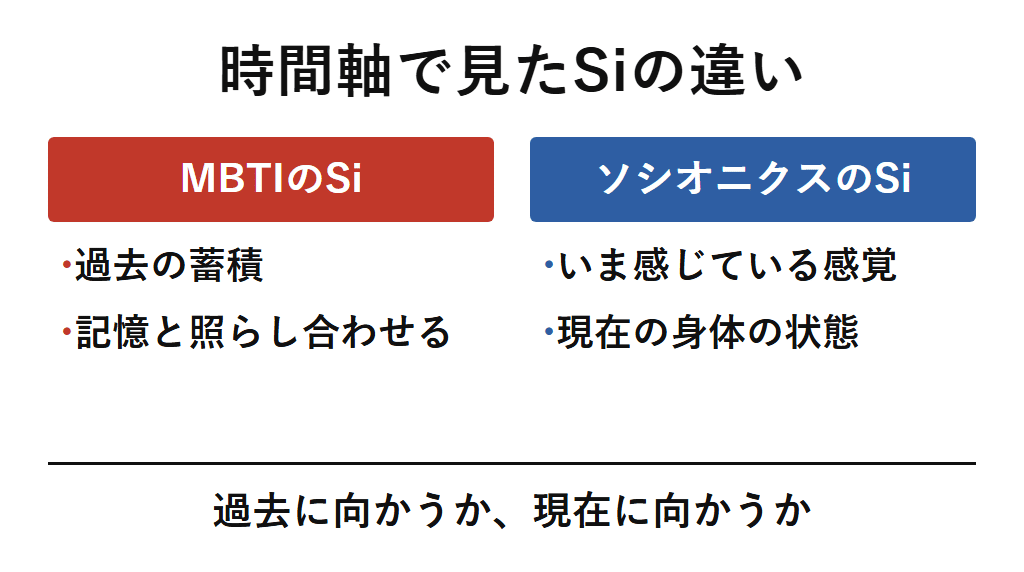 時間軸で見たSiの違い

MBTIのSi

• 過去の蓄積
• 記憶と照らし合わせる

ソシオニクスのSi

• いま感じている感覚
• 現在の身体の状態

過去に向かうか、現在に向かうか